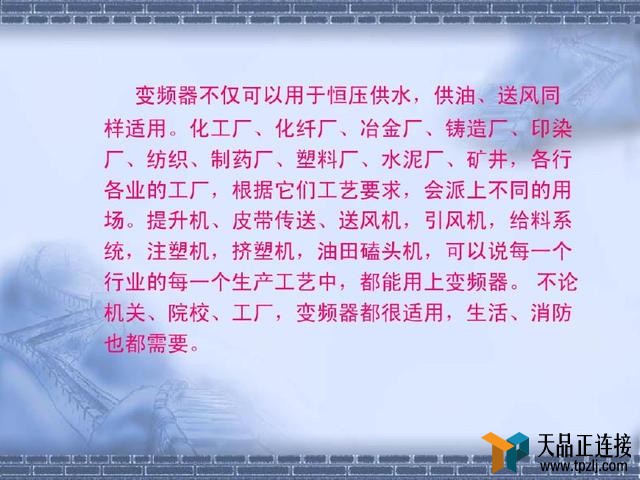 变频器不仅可以用于恒压供水，供油、送风同样适用。化工厂、化纤厂、冶金厂、铸造厂、印染厂、纺织、制药厂、塑料厂、水泥厂、矿井，各行各业的工厂，根据它们工艺要求，会派上不同的用场。提升机、皮带传送、送风机，引风机，给料系统，注塑机，挤塑机，油田磕头机，可以说每一个行业的每一个生产工艺中，都能用上变频器。 不论机关、院校、工厂，变频器都很适用，生活、消防也都需要。

天品正连接
www.tpzlj.com